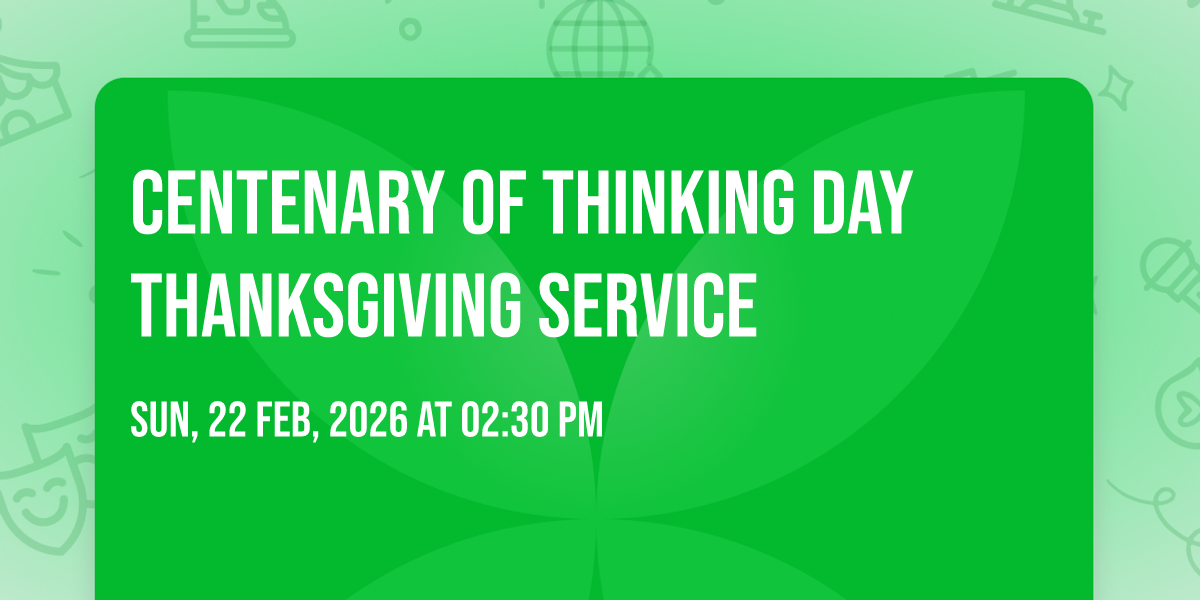 CENTENARY OF THINKING DAY THANKSGIVING SERVICE

SUN, 22 FEB, 2026 AT 02:30 PM